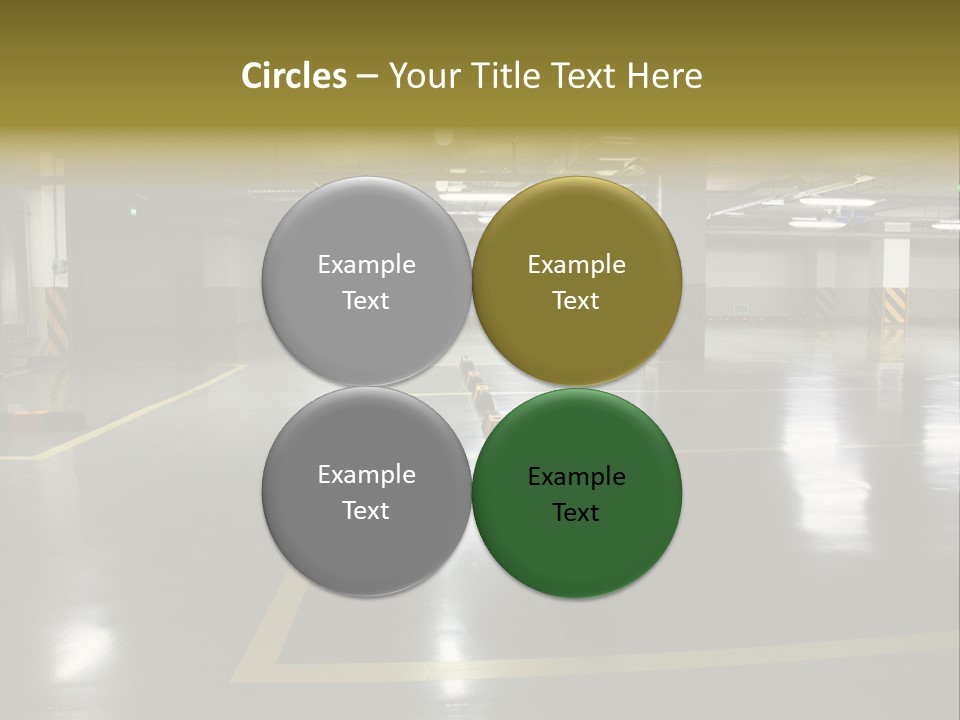 Circles – Your Title Text Here

Example Text

Example Text

Example Text

Example Text